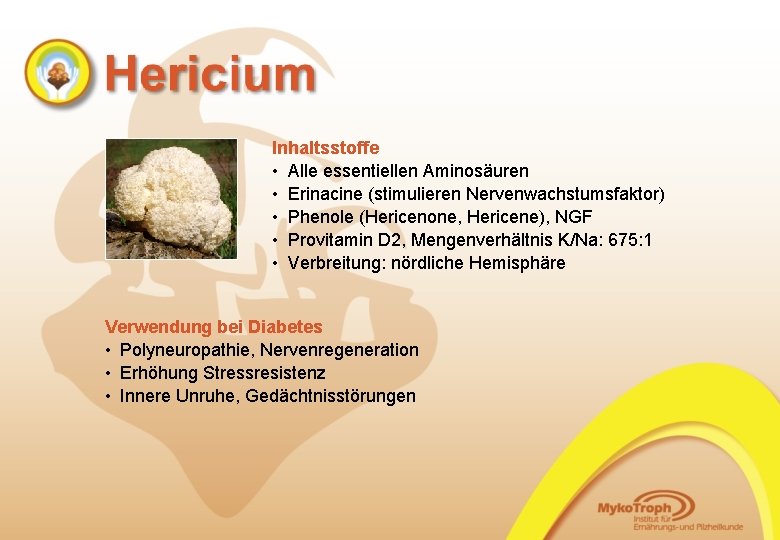 Hericium

Inhaltsstoffe
• Alle essentiellen Aminosäuren
• Erinacine (stimulieren Nervenwachstumsfaktor)
• Phenole (Hericenone, Hericene), NGF
• Provitamin D2, Mengenverhältnis K/Na: 675:1
• Verbreitung: nördliche Hemisphäre

Verwendung bei Diabetes
• Polyneuropathie, Nervenregeneration
• Erhöhung Stressresistenz
• Innere Unruhe, Gedächtnisstörungen

MykoTroph
Institut für Ernährungs- und Pilzheilkunde